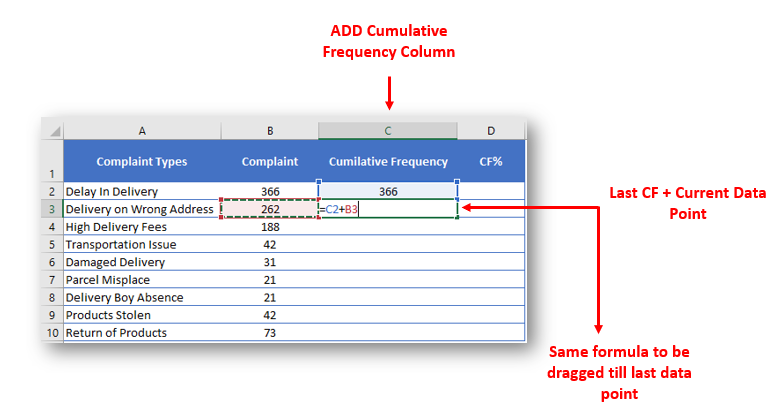 ADD Cumulative Frequency Column

| | A | B | C | D |
|---|---|---|---|---|
| 1 | Complaint Types | Complaint | Cumilative Frequency | CF% |
| 2 | Delay In Delivery | 366 | 366 | |
| 3 | Delivery on Wrong Address | 262 | =C2+B3 | |
| 4 | High Delivery Fees | 188 | | |
| 5 | Transportation Issue | 42 | | |
| 6 | Damaged Delivery | 31 | | |
| 7 | Parcel Misplace | 21 | | |
| 8 | Delivery Boy Absence | 21 | | |
| 9 | Products Stolen | 42 | | |
| 10 | Return of Products | 73 | | |

Last CF + Current Data Point

Same formula to be dragged till last data point